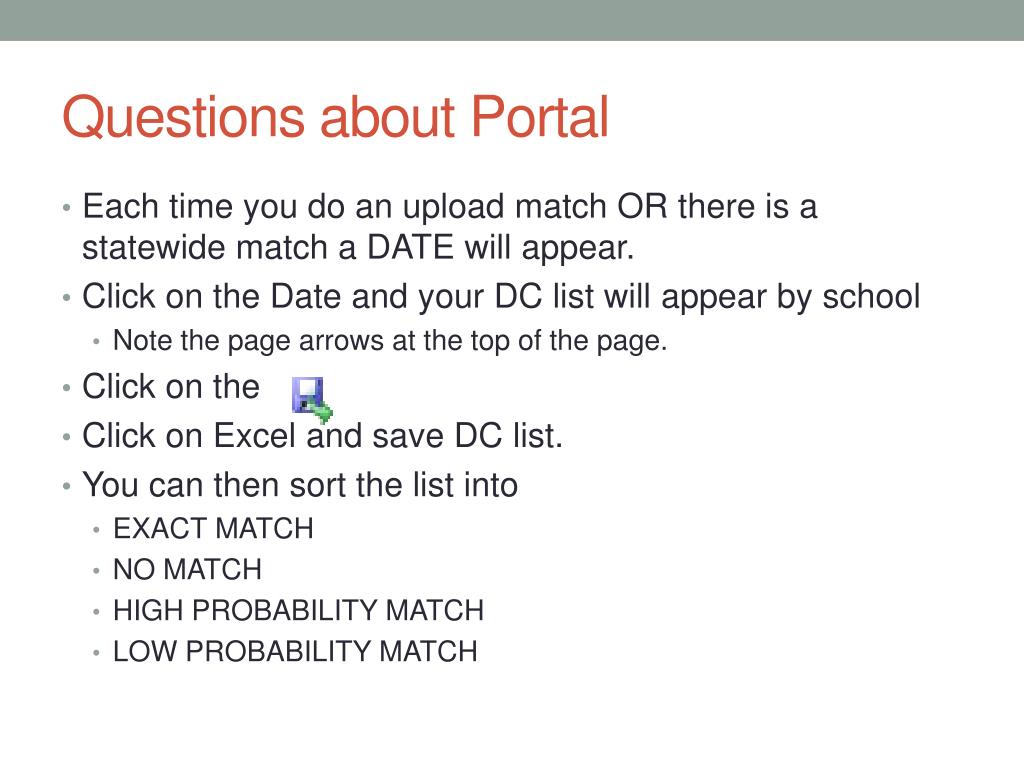 Questions about Portal

• Each time you do an upload match OR there is a statewide match a DATE will appear.
• Click on the Date and your DC list will appear by school
  • Note the page arrows at the top of the page.
• Click on the
• Click on Excel and save DC list.
• You can then sort the list into
  • EXACT MATCH
  • NO MATCH
  • HIGH PROBABILITY MATCH
  • LOW PROBABILITY MATCH